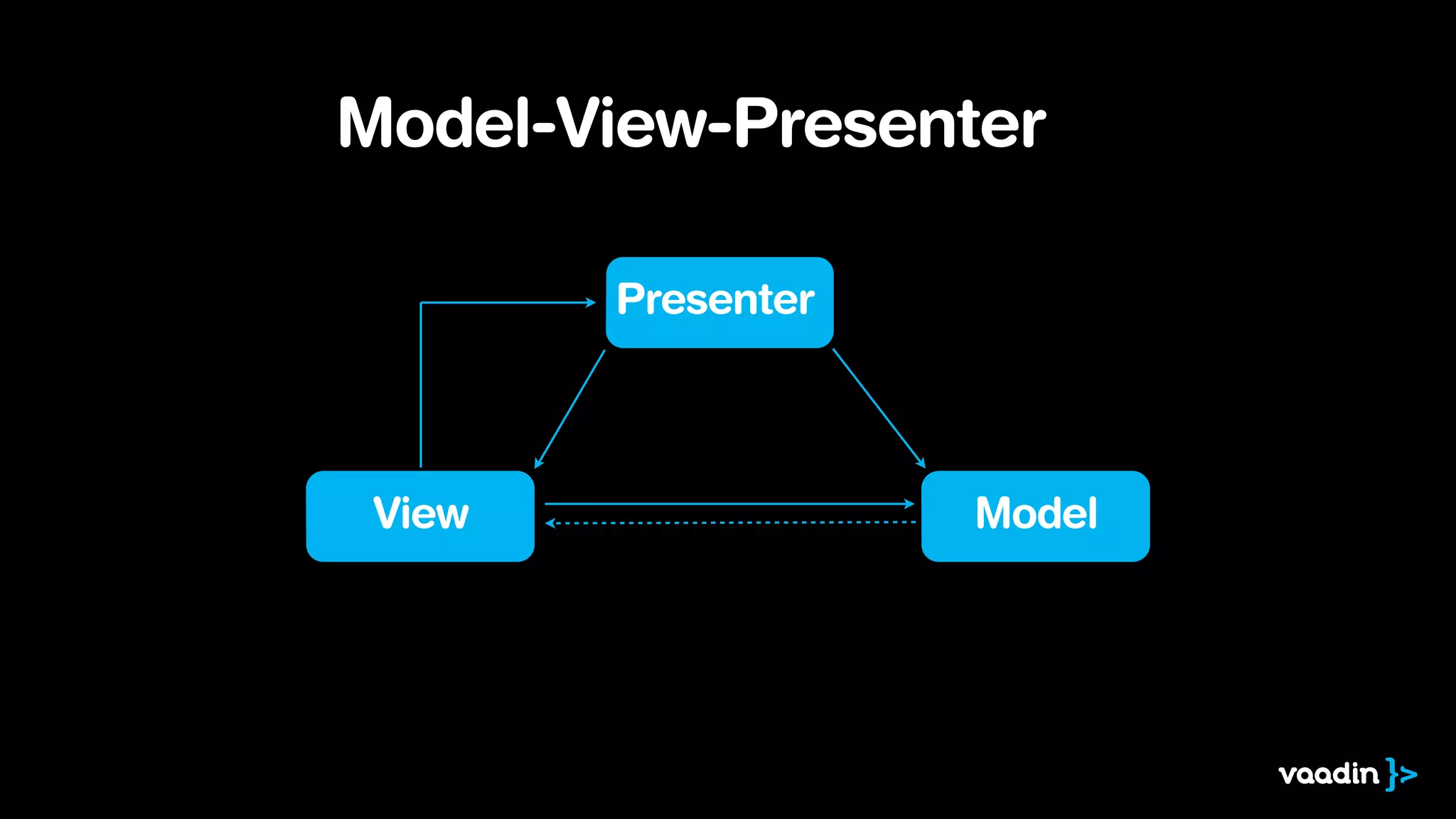 Model-View-Presenter

Presenter

View

Model

vaadin }>